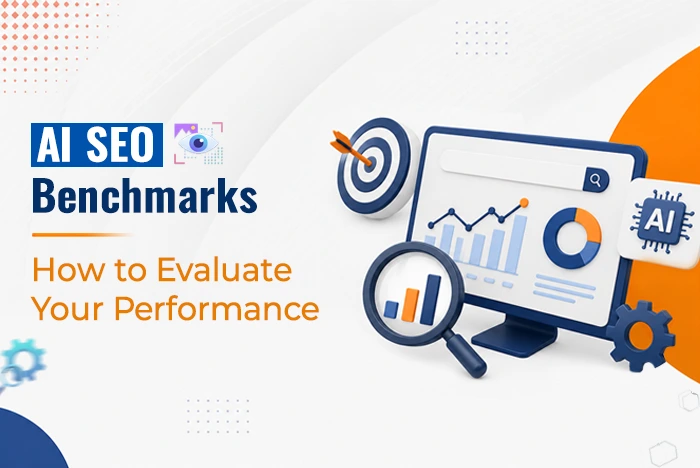 AI SEO Benchmarks

How to Evaluate Your Performance

AI